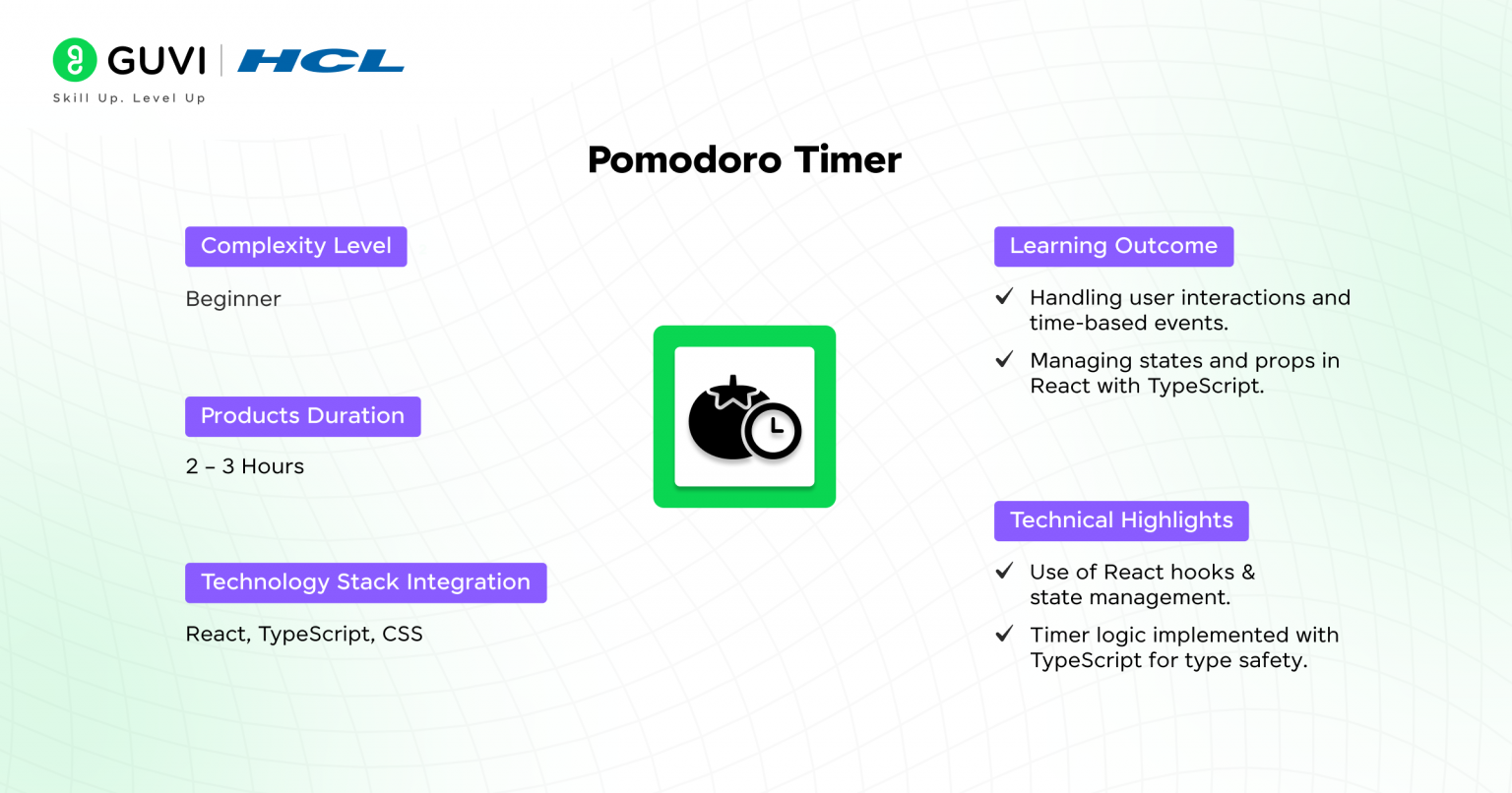 GUVI | HCL
Skill Up. Level Up

Pomodoro Timer

Complexity Level

Beginner

Products Duration

2 – 3 Hours

Technology Stack Integration

React, TypeScript, CSS

Learning Outcome

✓ Handling user interactions and time-based events.

✓ Managing states and props in React with TypeScript.

Technical Highlights

✓ Use of React hooks & state management.

✓ Timer logic implemented with TypeScript for type safety.